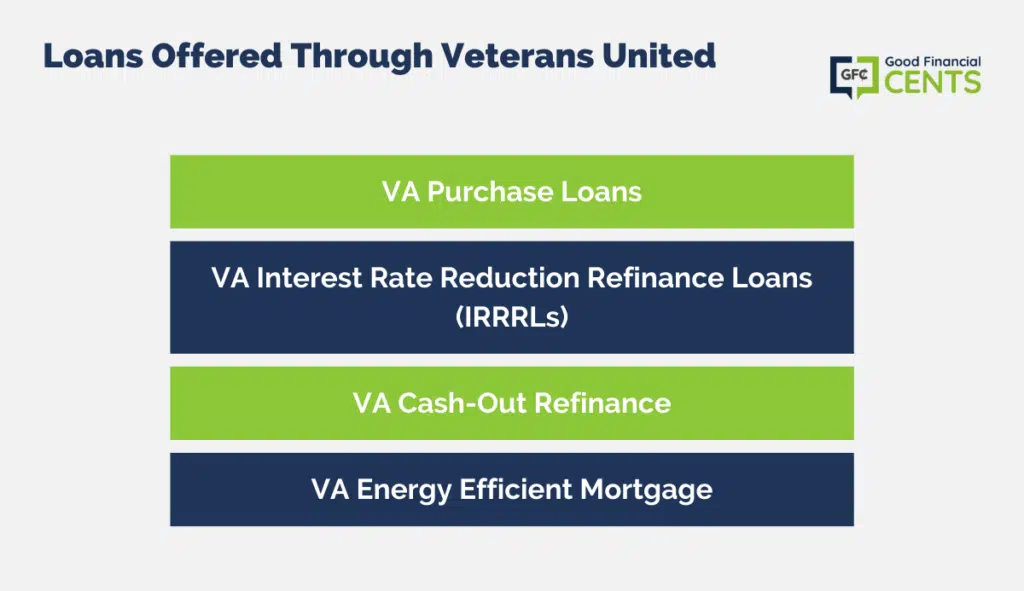 Loans Offered Through Veterans United

GF¢ Good Financial CENTS

VA Purchase Loans

VA Interest Rate Reduction Refinance Loans (IRRRLs)

VA Cash-Out Refinance

VA Energy Efficient Mortgage